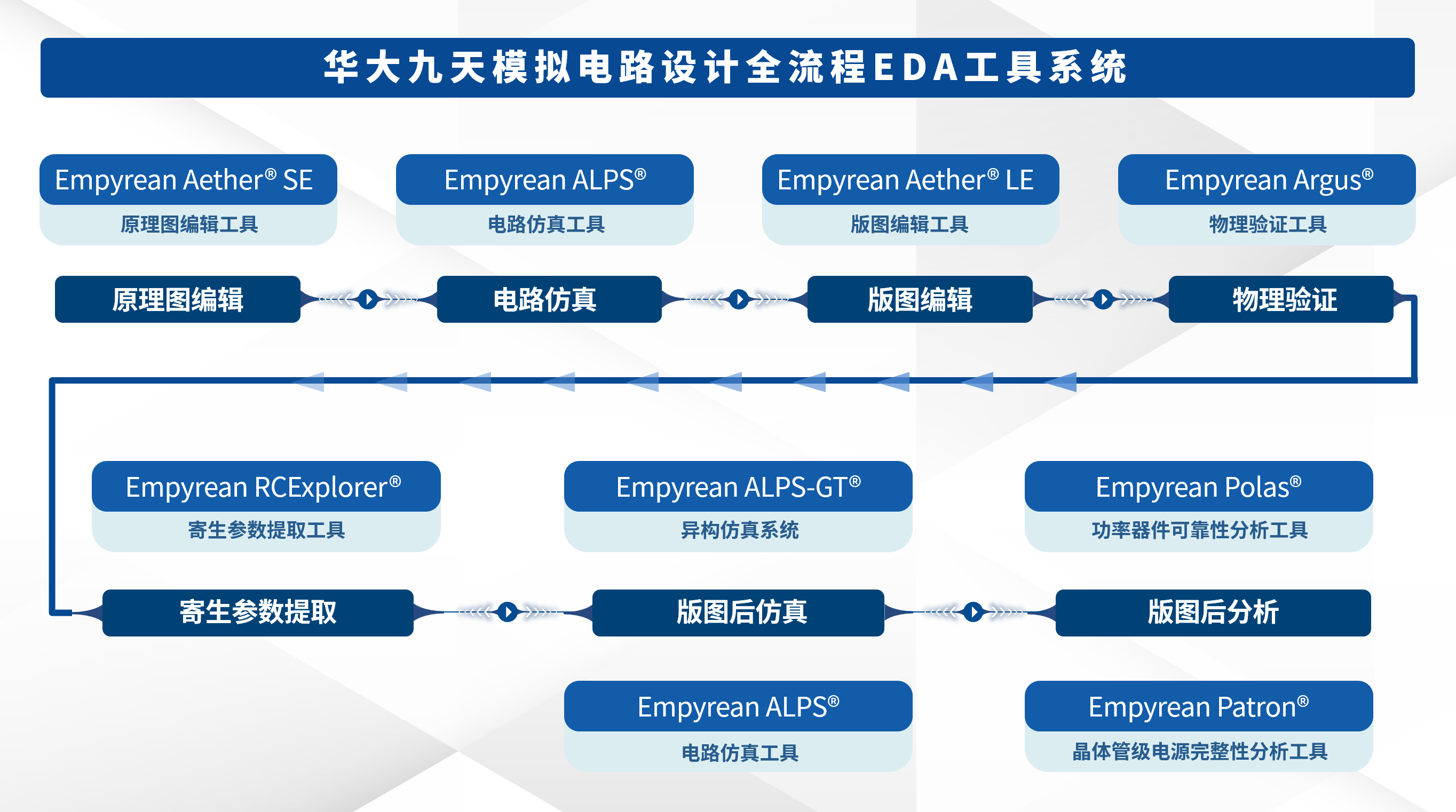 华大九天模拟电路设计全流程EDA工具系统

Empyrean Aether® SE
原理图编辑工具

Empyrean ALPS®
电路仿真工具

Empyrean Aether® LE
版图编辑工具

Empyrean Argus®
物理验证工具

原理图编辑

电路仿真

版图编辑

物理验证

Empyrean RCExplorer®
寄生参数提取工具

Empyrean ALPS-GT®
异构仿真系统

Empyrean Polas®
功率器件可靠性分析工具

寄生参数提取

版图后仿真

版图后分析

Empyrean ALPS®
电路仿真工具

Empyrean Patron®
晶体管级电源完整性分析工具